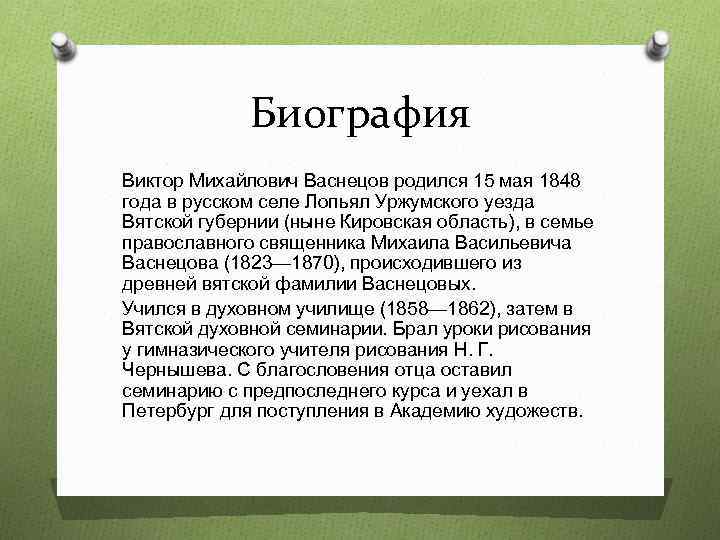 Биография

Виктор Михайлович Васнецов родился 15 мая 1848 года в русском селе Лопьял Уржумского уезда Вятской губернии (ныне Кировская область), в семье православного священника Михаила Васильевича Васнецова (1823—1870), происходившего из древней вятской фамилии Васнецовых.

Учился в духовном училище (1858—1862), затем в Вятской духовной семинарии. Брал уроки рисования у гимназического учителя рисования Н. Г. Чернышева. С благословения отца оставил семинарию с предпоследнего курса и уехал в Петербург для поступления в Академию художеств.